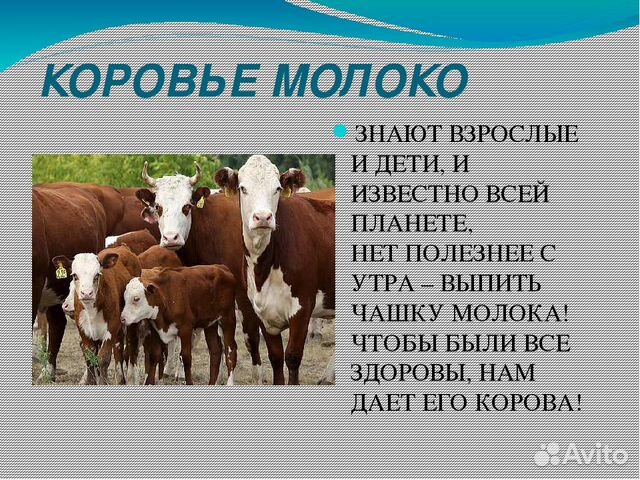 КОРОВЬЕ МОЛОКО

ЗНАЮТ ВЗРОСЛЫЕ И ДЕТИ, И ИЗВЕСТНО ВСЕЙ ПЛАНЕТЕ,
НЕТ ПОЛЕЗНЕЕ С УТРА – ВЫПИТЬ ЧАШКУ МОЛОКА!
ЧТОБЫ БЫЛИ ВСЕ ЗДОРОВЫ, НАМ ДАЕТ ЕГО КОРОВА!

Avito